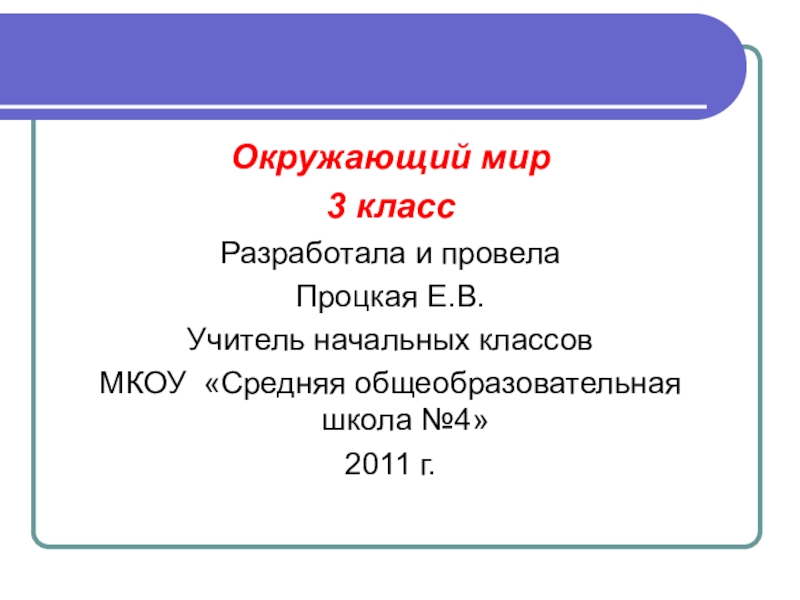 Окружающий мир
3 класс
Разработала и провела
Процкая Е.В.
Учитель начальных классов
МКОУ «Средняя общеобразовательная школа №4»
2011 г.